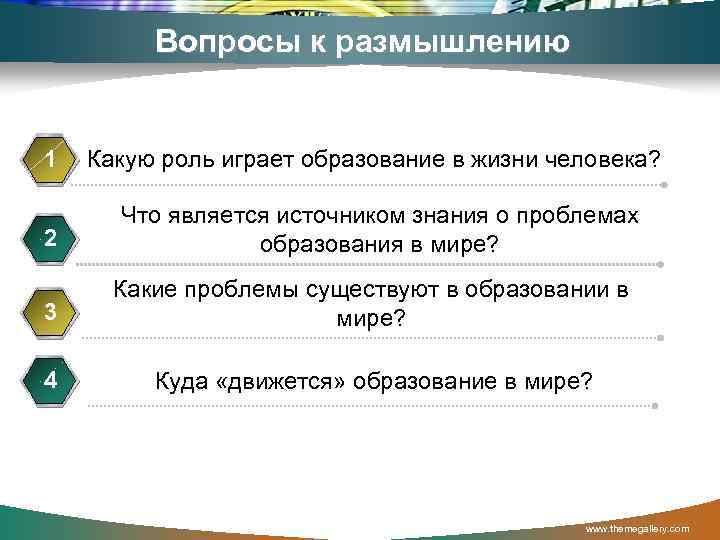 Вопросы к размышлению

1 Какую роль играет образование в жизни человека?

2 Что является источником знания о проблемах образования в мире?

3 Какие проблемы существуют в образовании в мире?

4 Куда «движется» образование в мире?

www.themegallery.com